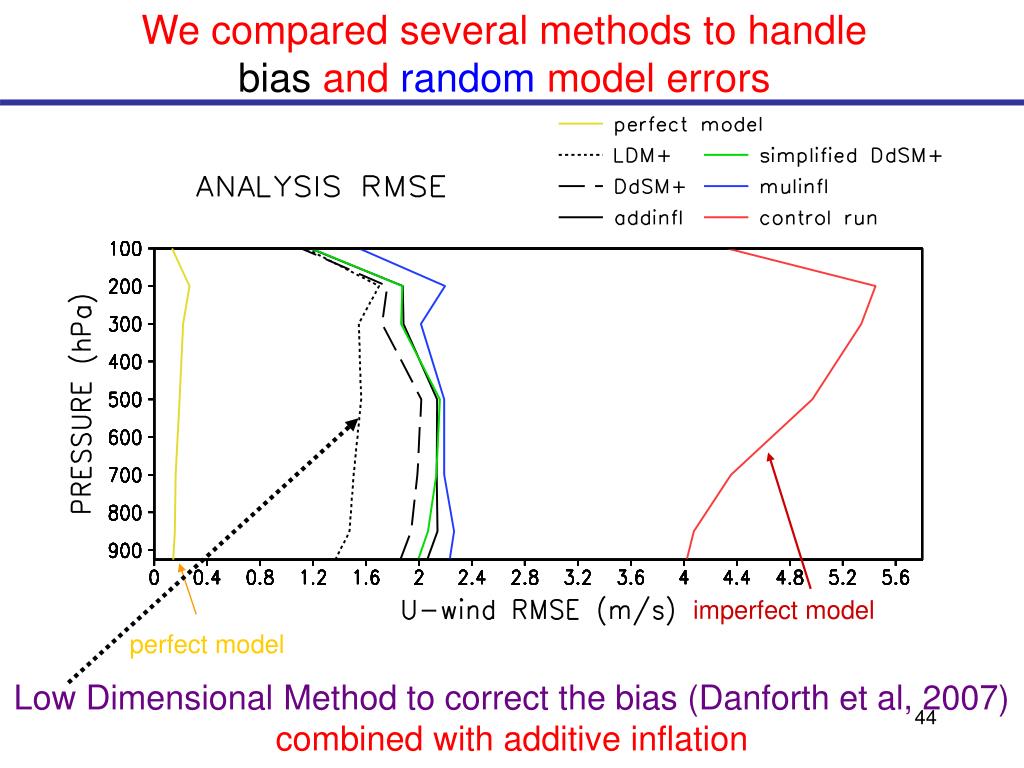 We compared several methods to handle bias and random model errors

perfect model
LDM+
simplified DdSM+
DdSM+
mulinfl
addinfl
control run

ANALYSIS RMSE

PRESSURE (hPa)

100
200
300
400
500
600
700
800
900

0 0.4 0.8 1.2 1.6 2 2.4 2.8 3.2 3.6 4 4.4 4.8 5.2 5.6

U-wind RMSE (m/s)

imperfect model

perfect model

Low Dimensional Method to correct the bias (Danforth et al, 2007) combined with additive inflation

44